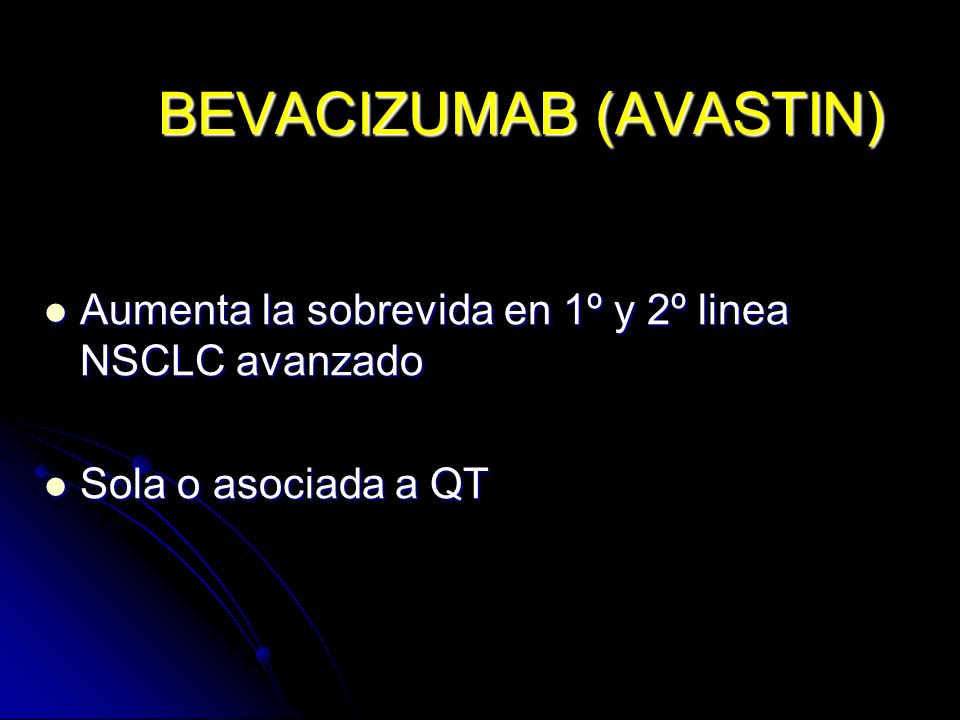 BEVACIZUMAB (AVASTIN)

- Aumenta la sobrevida en 1º y 2º linea NSCLC avanzado

- Sola o asociada a QT